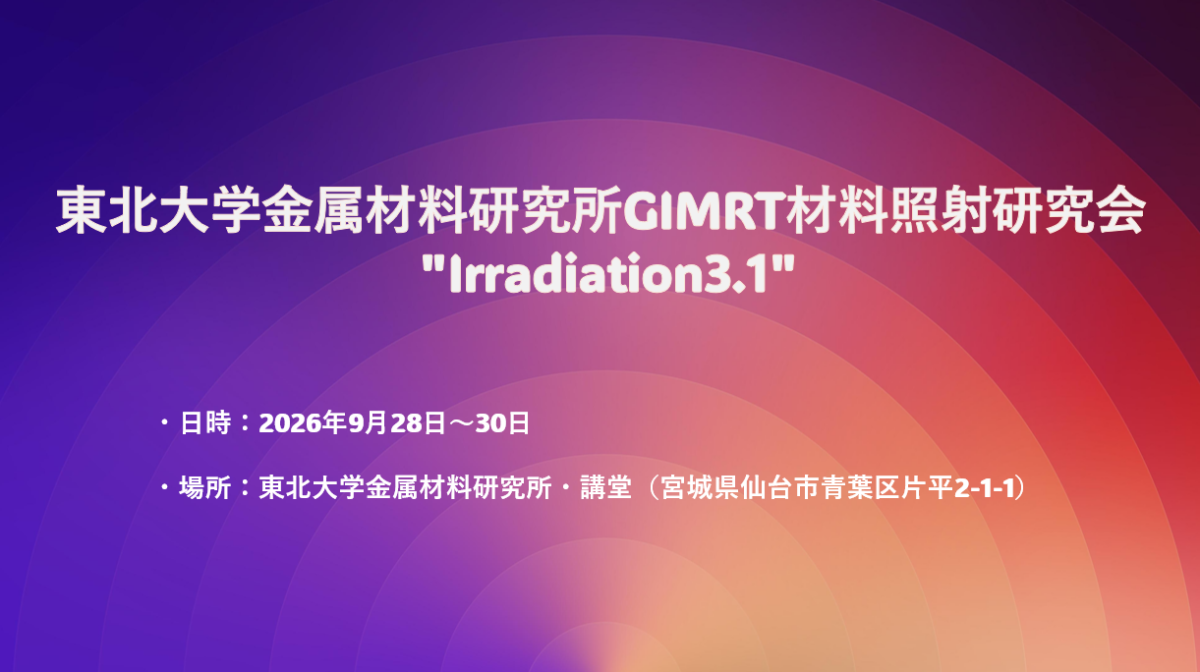 東北大学金属材料研究所GIMRT材料照射研究会
"Irradiation3.1"

・日時：2026年9月28日～30日

・場所：東北大学金属材料研究所・講堂（宮城県仙台市青葉区片平2-1-1）